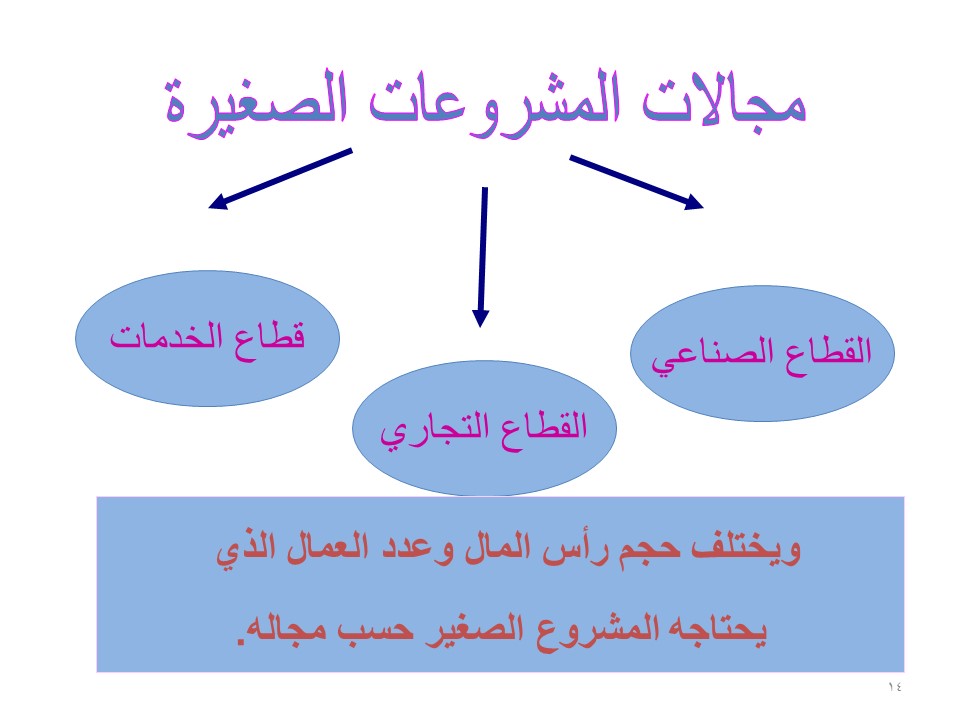 مجالات المشروعات الصغيرة

القطاع الصناعي

القطاع التجاري

قطاع الخدمات

ويختلف حجم رأس المال وعدد العمال الذي يحتاجه المشروع الصغير حسب مجاله.

١٤